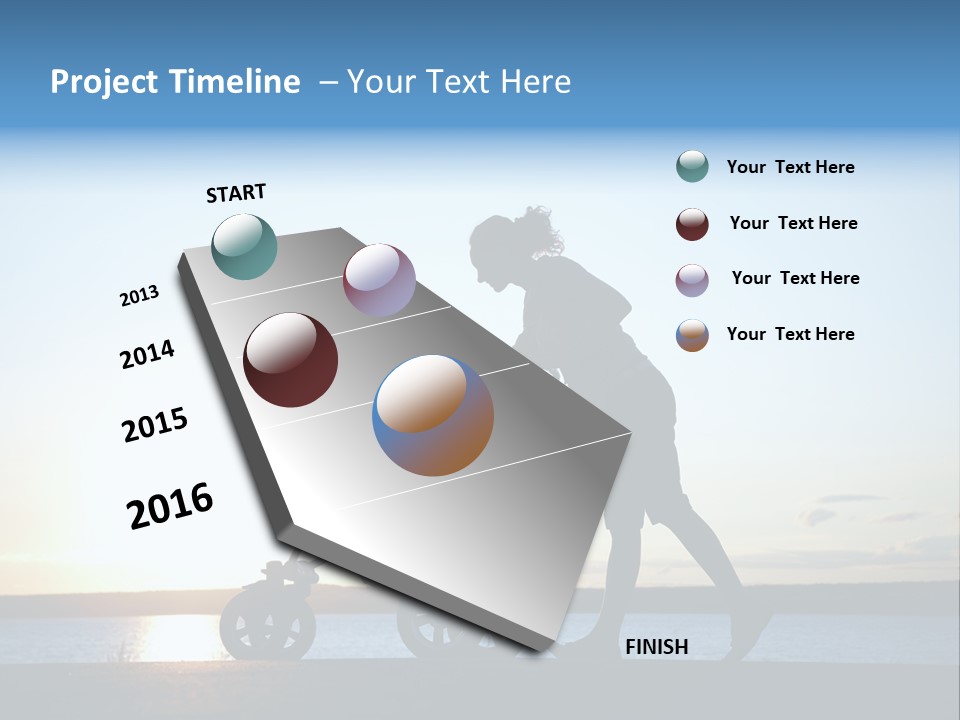 Project Timeline – Your Text Here

START

2013

2014

2015

2016

FINISH

Your Text Here

Your Text Here

Your Text Here

Your Text Here